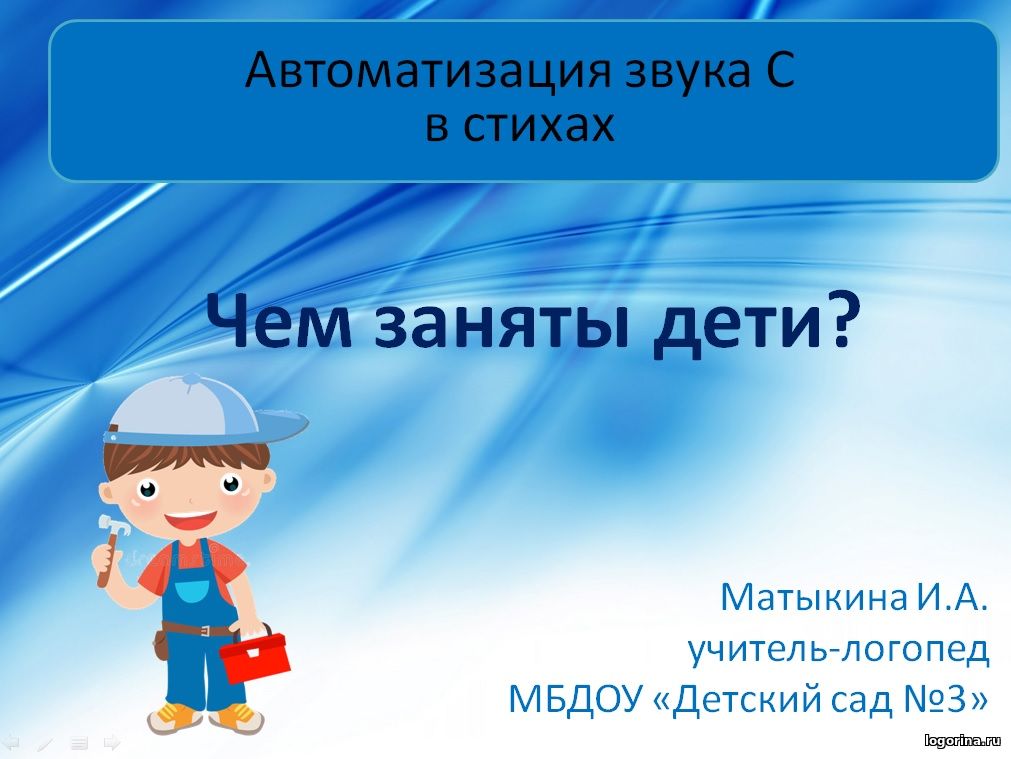 Автоматизация звука С
в стихах

Чем заняты дети?

Матыкина И.А.
учитель-логопед
МБДОУ «Детский сад №3»

logorina.ru